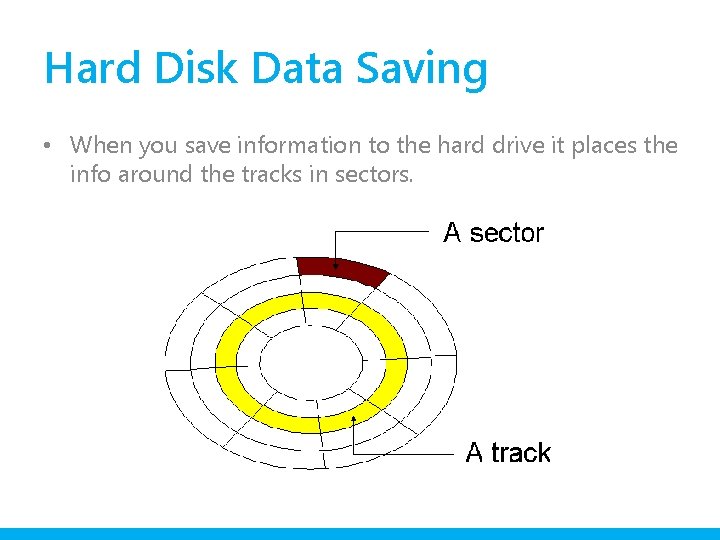 Hard Disk Data Saving

• When you save information to the hard drive it places the info around the tracks in sectors.

A sector

A track